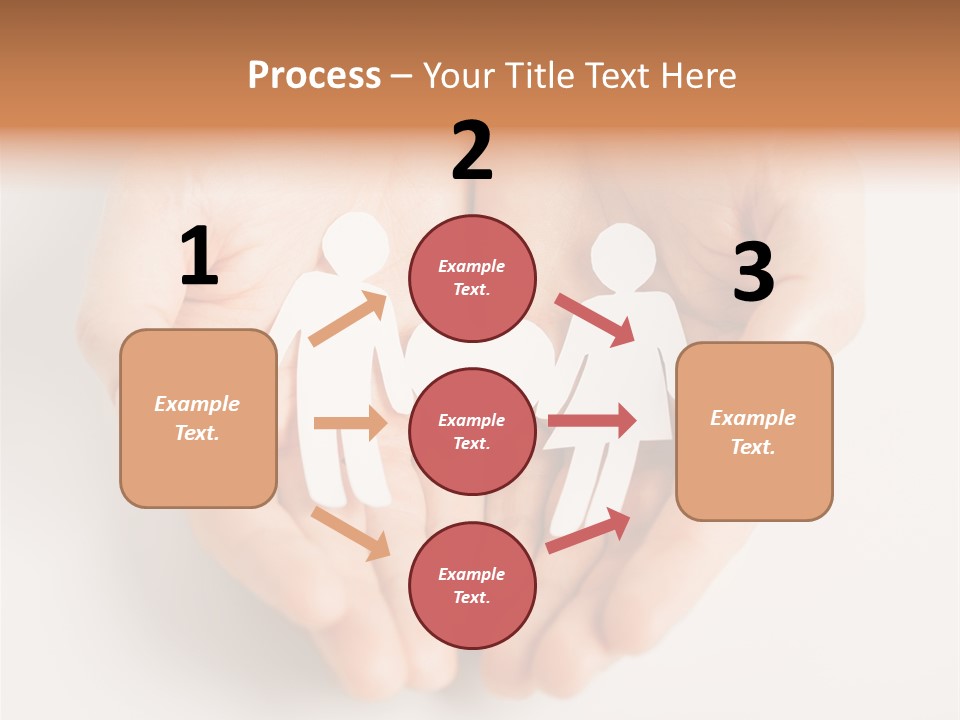 Process – Your Title Text Here

1

Example Text.

2

Example Text.

Example Text.

Example Text.

3

Example Text.